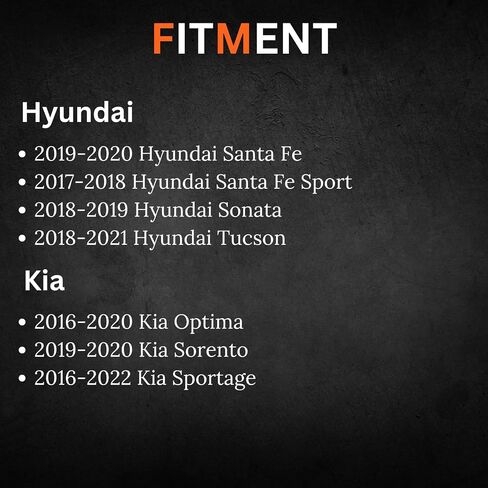 FITMENT

Hyundai

• 2019-2020 Hyundai Santa Fe
• 2017-2018 Hyundai Santa Fe Sport
• 2018-2019 Hyundai Sonata
• 2018-2021 Hyundai Tucson

Kia

• 2016-2020 Kia Optima
• 2019-2020 Kia Sorento
• 2016-2022 Kia Sportage